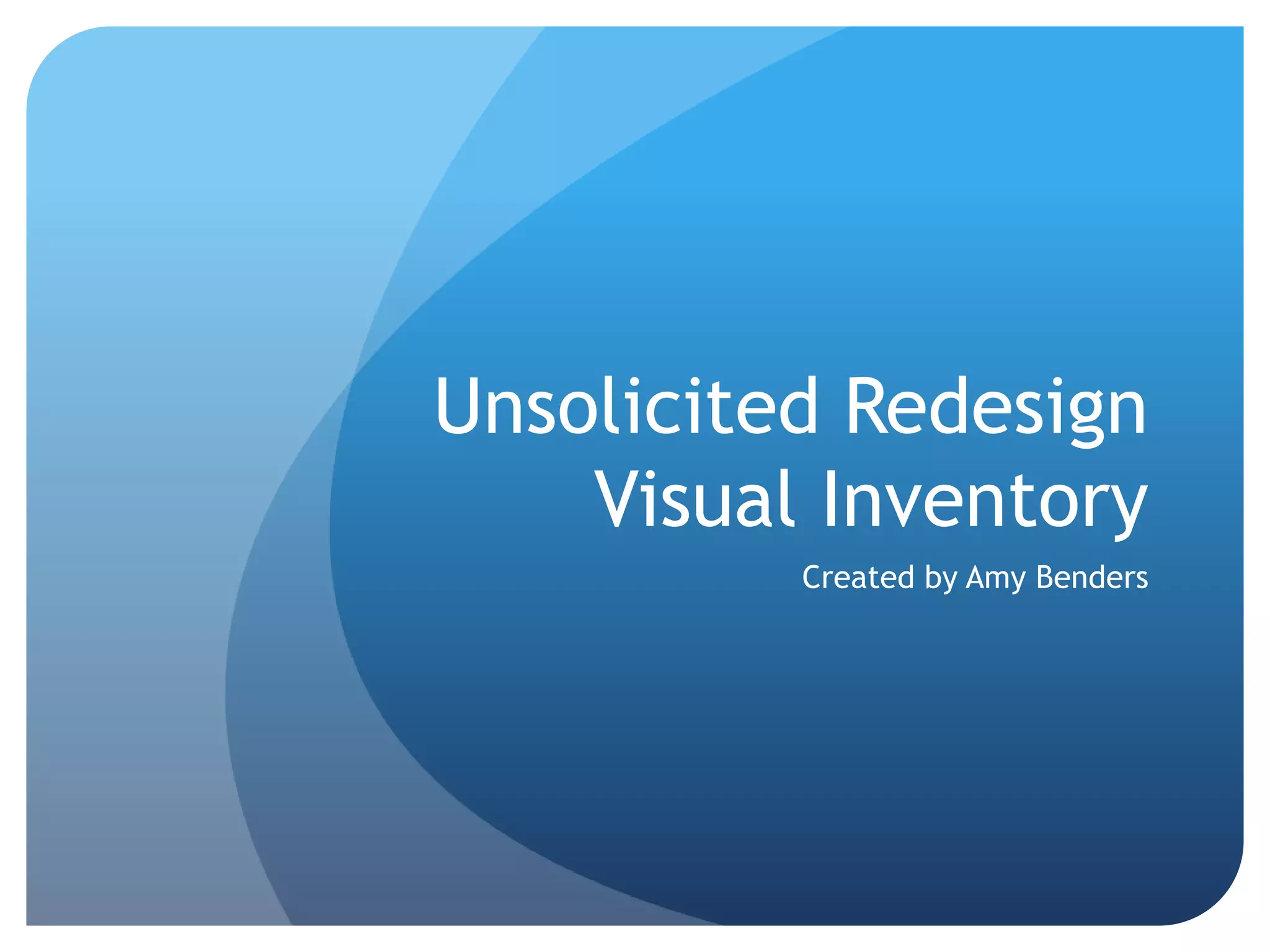 Unsolicited Redesign
Visual Inventory

Created by Amy Benders